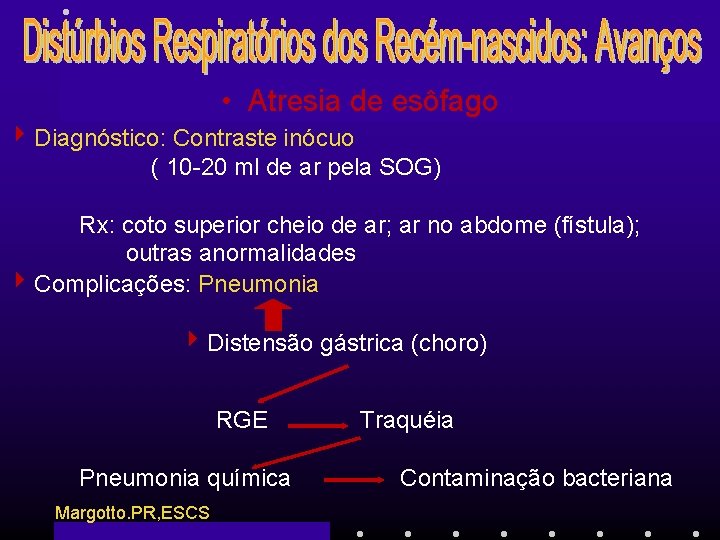 Distúrbios Respiratórios dos Recém-nascidos: Avanços

• Atresia de esôfago

Diagnóstico: Contraste inócuo
( 10-20 ml de ar pela SOG)

Rx: coto superior cheio de ar; ar no abdome (fístula); outras anormalidades

Complicações: Pneumonia

Distensão gástrica (choro)

RGE Traquéia

Pneumonia química Contaminação bacteriana

Margotto.PR,ESCS